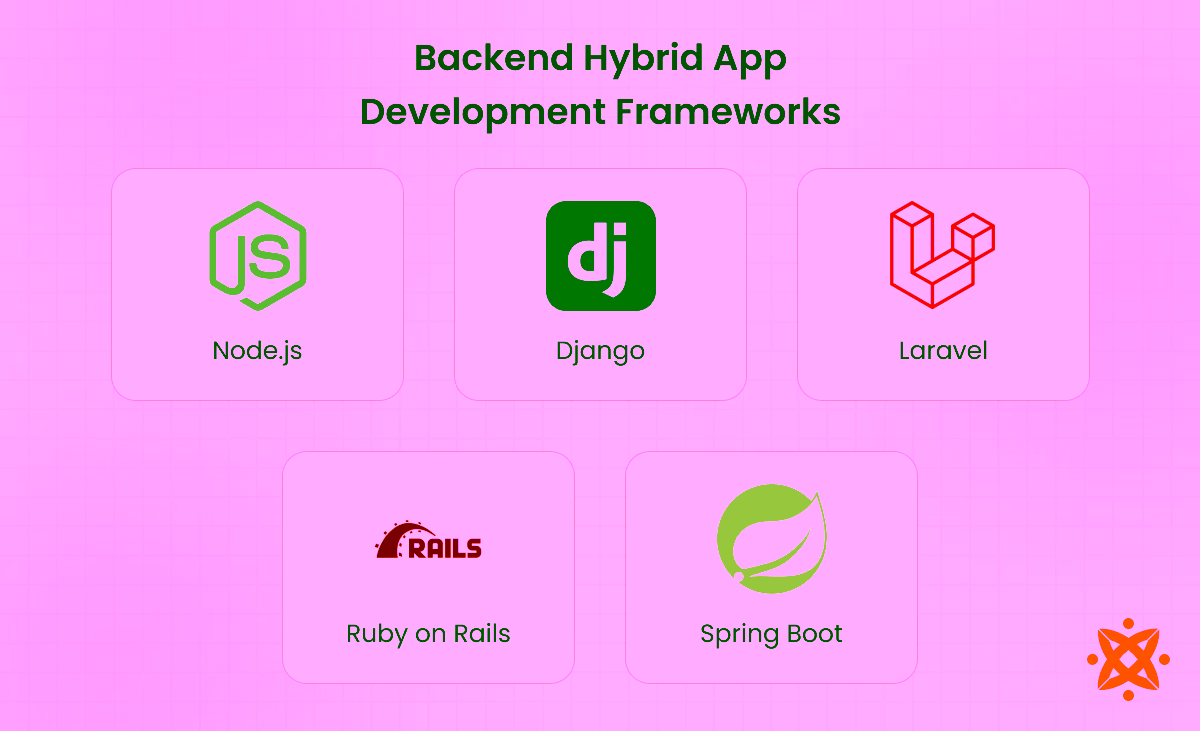 Backend Hybrid App Development Frameworks

JS

Node.js

dj

Django

Laravel

RAILS

Ruby on Rails

Spring Boot